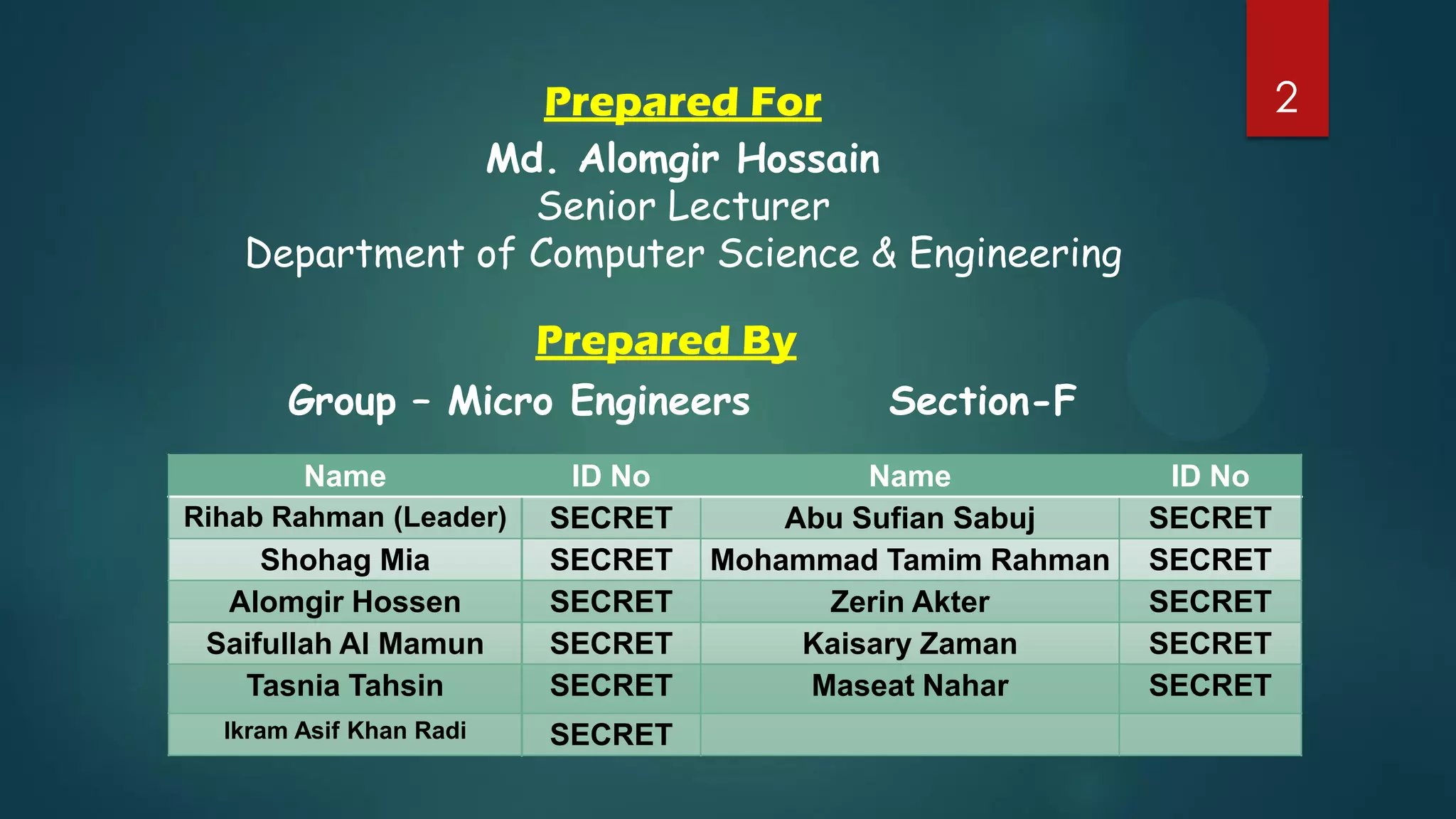 2

Prepared For

Md. Alomgir Hossain
Senior Lecturer
Department of Computer Science & Engineering

Prepared By

Group – Micro Engineers Section-F

| Name | ID No | Name | ID No |
|---|---|---|---|
| Rihab Rahman (Leader) | SECRET | Abu Sufian Sabuj | SECRET |
| Shohag Mia | SECRET | Mohammad Tamim Rahman | SECRET |
| Alomgir Hossen | SECRET | Zerin Akter | SECRET |
| Saifullah Al Mamun | SECRET | Kaisary Zaman | SECRET |
| Tasnia Tahsin | SECRET | Maseat Nahar | SECRET |
| Ikram Asif Khan Radi | SECRET | | |